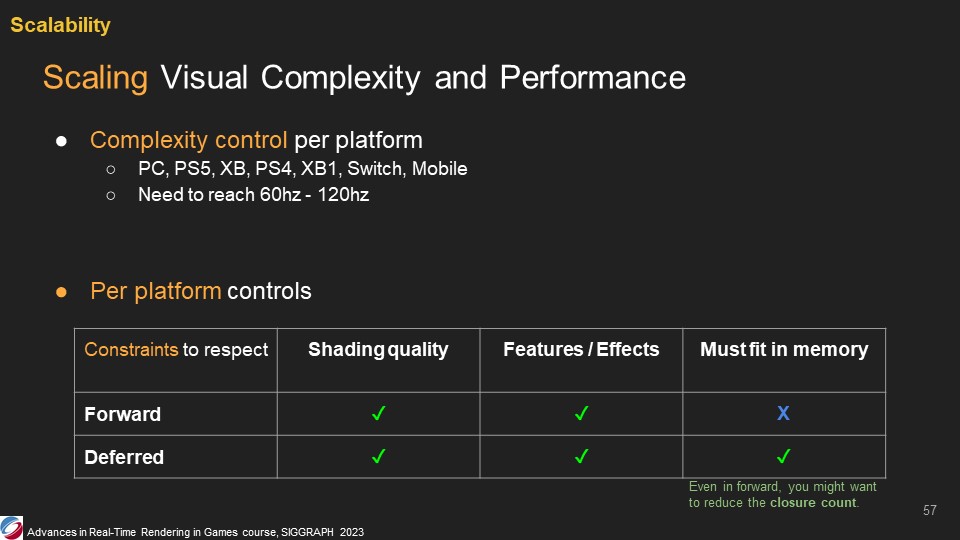 Scalability

Scaling Visual Complexity and Performance

● Complexity control per platform
○ PC, PS5, XB, PS4, XB1, Switch, Mobile
○ Need to reach 60hz - 120hz

● Per platform controls

| Constraints to respect | Shading quality | Features / Effects | Must fit in memory |
|---|---|---|---|
| Forward | ✓ | ✓ | X |
| Deferred | ✓ | ✓ | ✓ |

Even in forward, you might want to reduce the closure count.

57

Advances in Real-Time Rendering in Games course, SIGGRAPH 2023